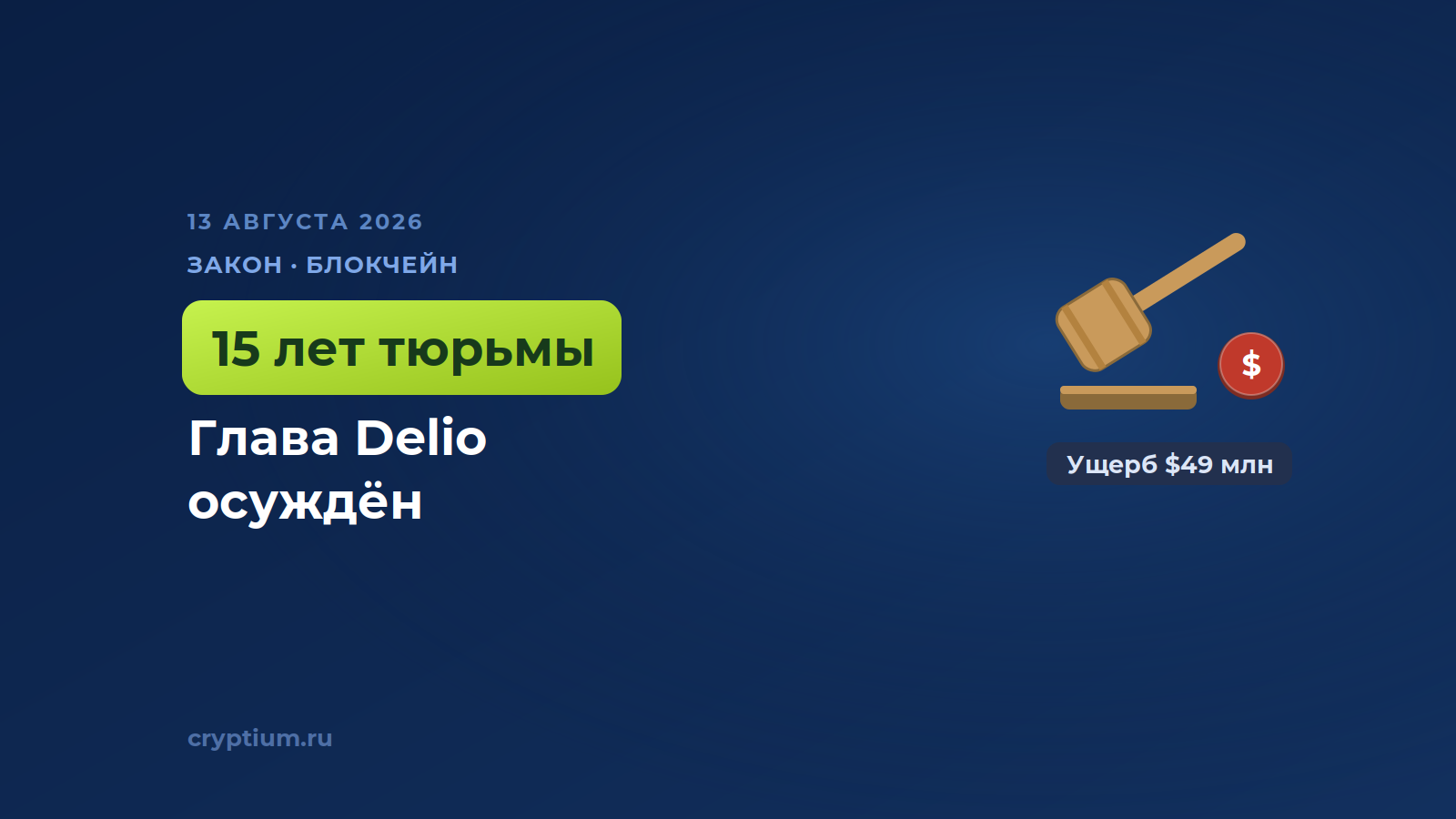 13 АВГУСТА 2026

ЗАКОН · БЛОКЧЕЙН

15 лет тюрьмы

Глава Delio осуждён

$

Ущерб $49 млн

cryptium.ru